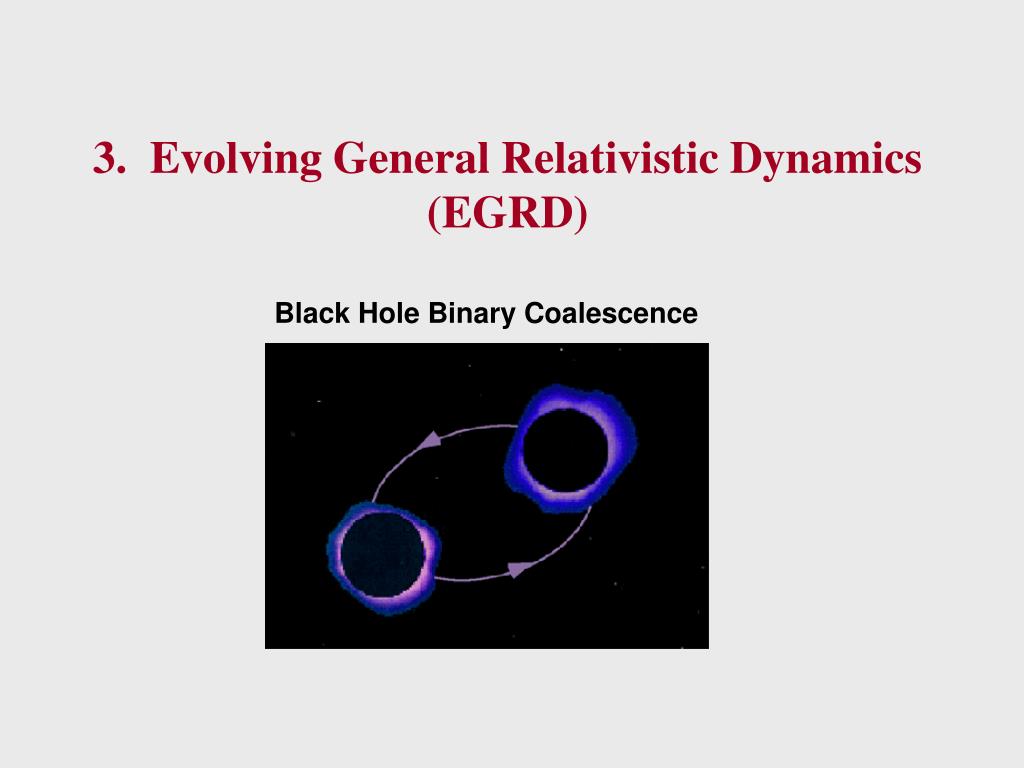 3. Evolving General Relativistic Dynamics (EGRD)

Black Hole Binary Coalescence